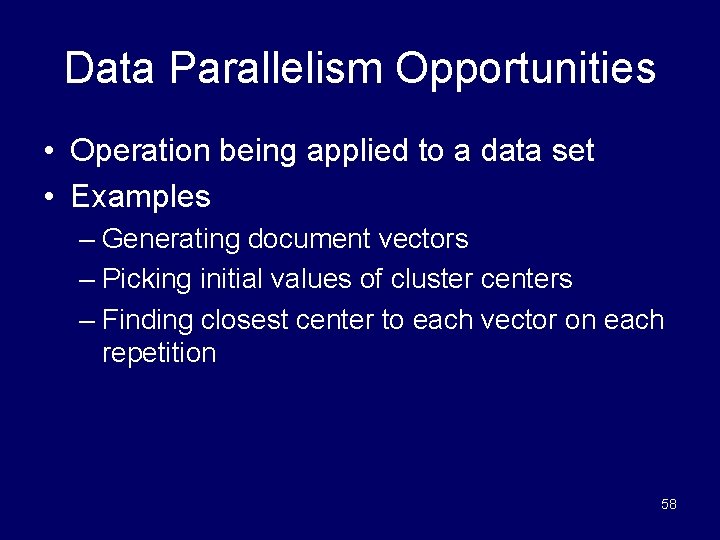 Data Parallelism Opportunities

• Operation being applied to a data set
• Examples
– Generating document vectors
– Picking initial values of cluster centers
– Finding closest center to each vector on each repetition

58